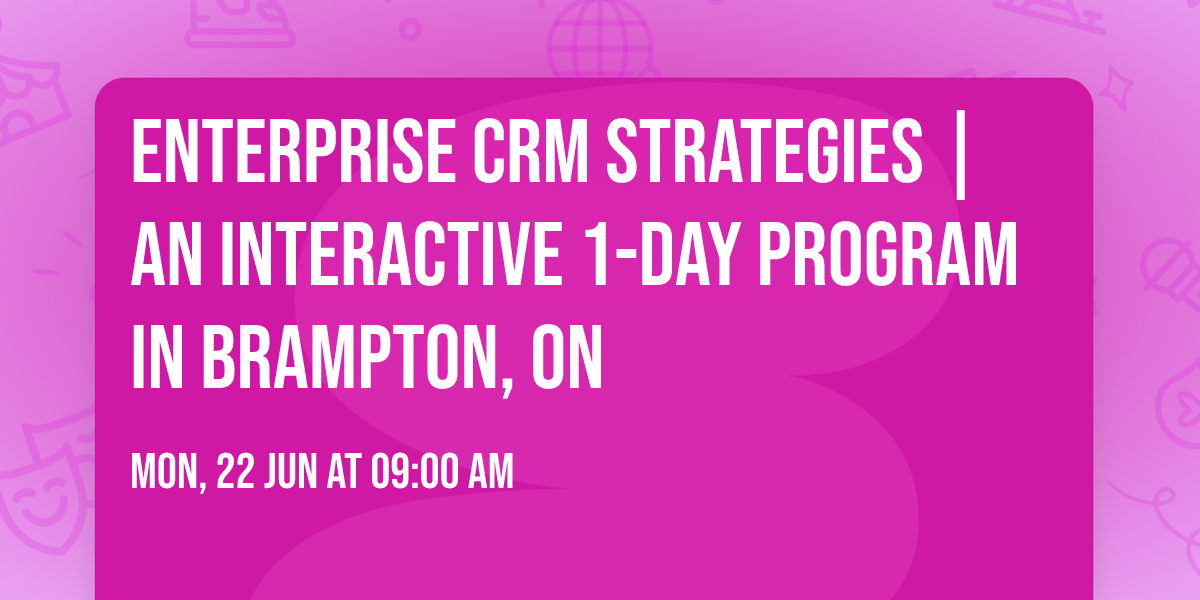 ENTERPRISE CRM STRATEGIES | AN INTERACTIVE 1-DAY PROGRAM IN BRAMPTON, ON

MON, 22 JUN AT 09:00 AM